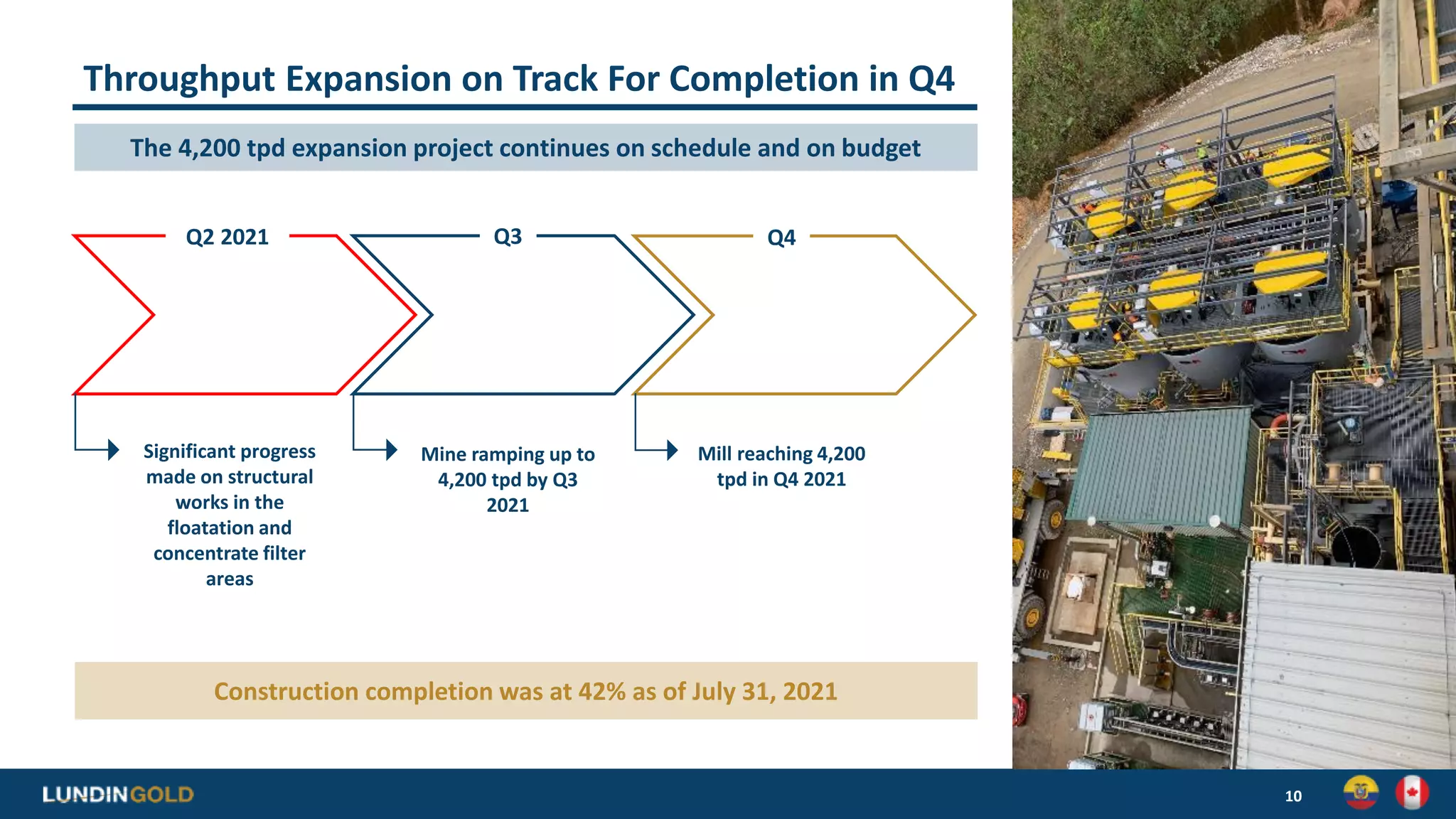 Throughput Expansion on Track For Completion in Q4

The 4,200 tpd expansion project continues on schedule and on budget

Q2 2021

Q3

Q4

Significant progress made on structural works in the floatation and concentrate filter areas

Mine ramping up to 4,200 tpd by Q3 2021

Mill reaching 4,200 tpd in Q4 2021

Construction completion was at 42% as of July 31, 2021

LUNDINGOLD

10